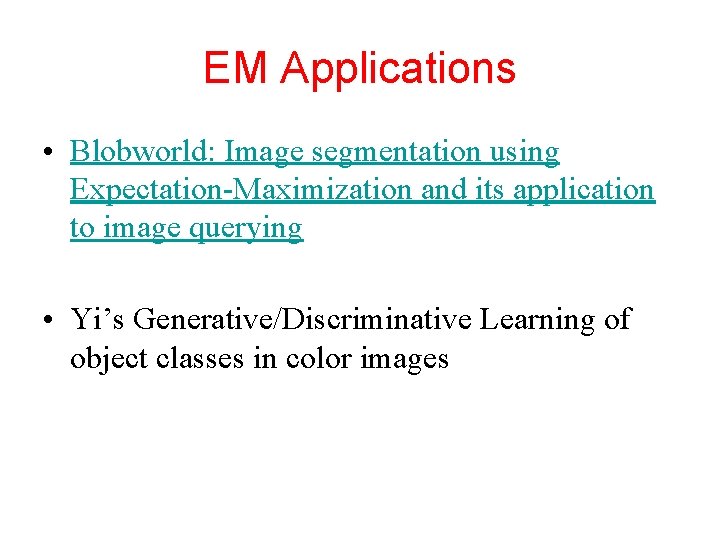 EM Applications

• Blobworld: Image segmentation using Expectation-Maximization and its application to image querying

• Yi’s Generative/Discriminative Learning of object classes in color images